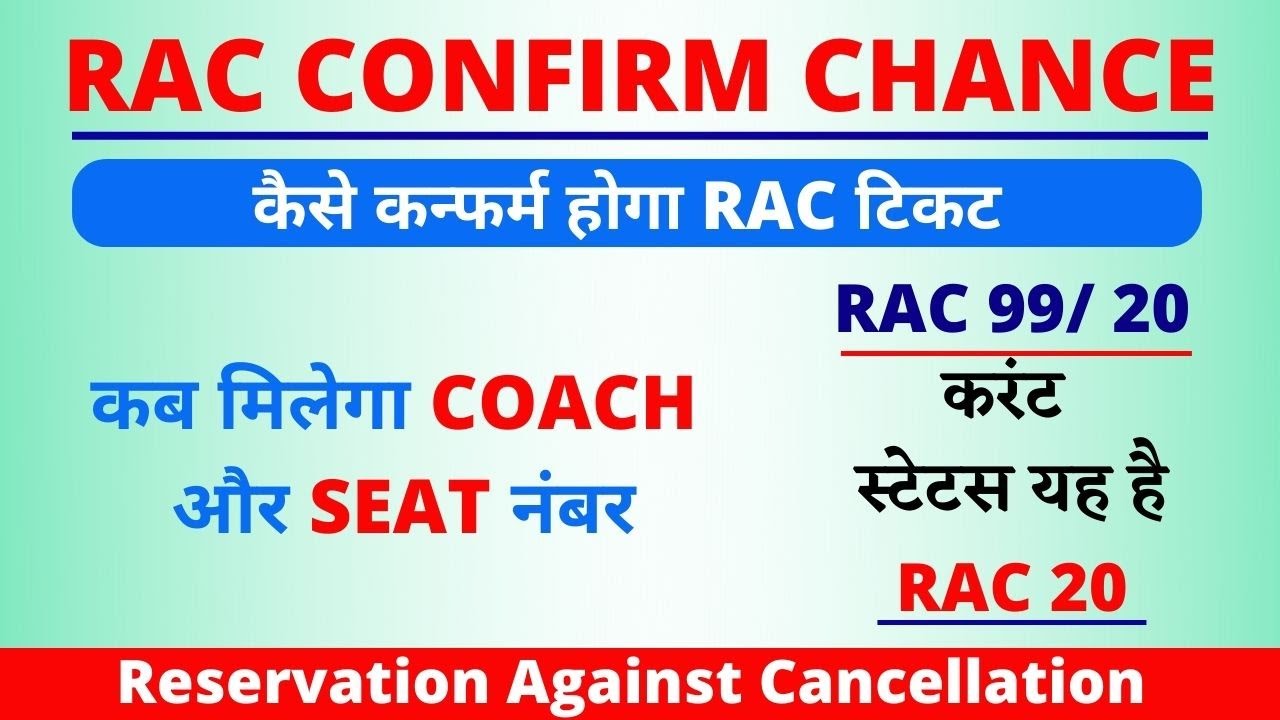 RAC CONFIRM CHANCE

कैसे कन्फर्म होगा RAC टिकट

कब मिलेगा COACH और SEAT नंबर

RAC 99/ 20

करंट स्टेटस यह है

RAC 20

Reservation Against Cancellation